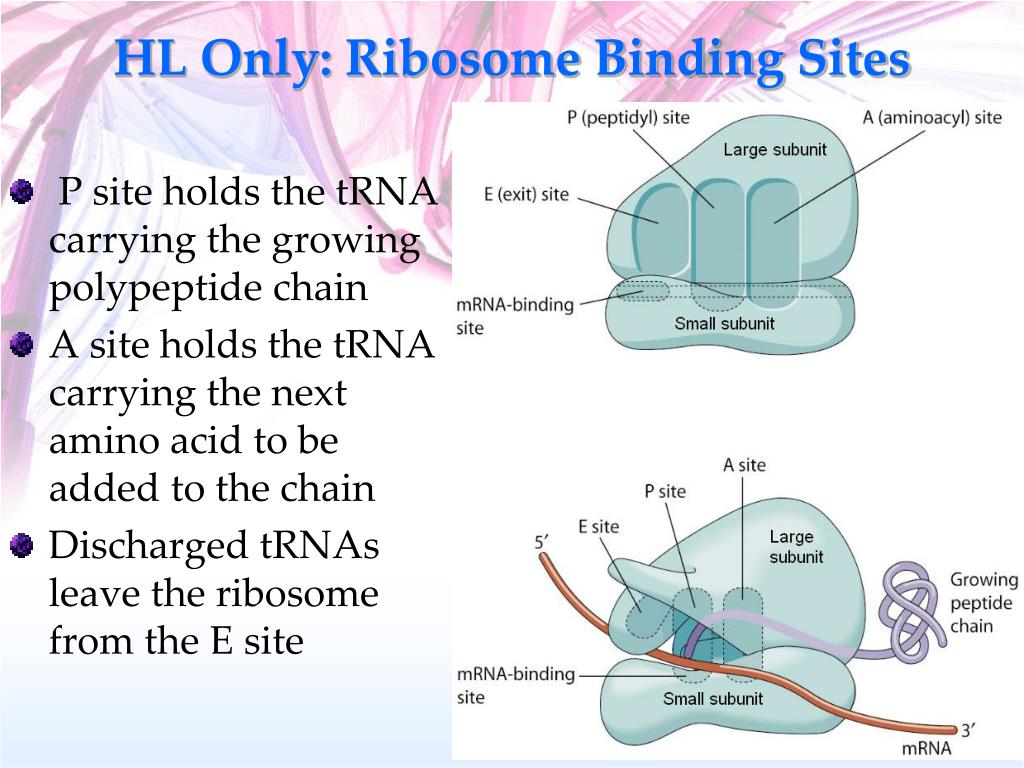 HL Only: Ribosome Binding Sites

P site holds the tRNA carrying the growing polypeptide chain

A site holds the tRNA carrying the next amino acid to be added to the chain

Discharged tRNAs leave the ribosome from the E site

P (peptidyl) site
A (aminoacyl) site
Large subunit
E (exit) site
mRNA-binding site
Small subunit

A site
P site
E site
5′
Large subunit
Growing peptide chain
mRNA-binding site
Small subunit
3′
mRNA